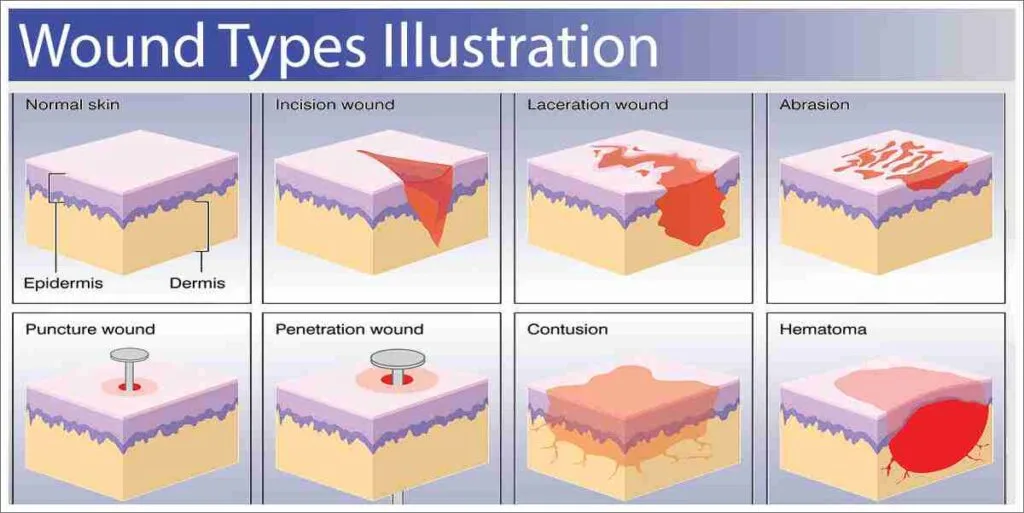 Wound Types Illustration

Normal skin

Epidermis

Dermis

Incision wound

Laceration wound

Abrasion

Puncture wound

Penetration wound

Contusion

Hematoma